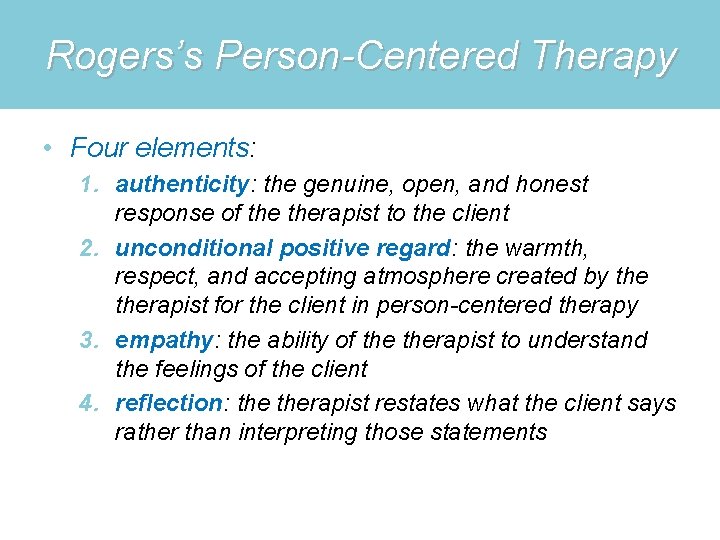 Rogers's Person-Centered Therapy

• Four elements:

1. authenticity: the genuine, open, and honest response of the therapist to the client
2. unconditional positive regard: the warmth, respect, and accepting atmosphere created by the therapist for the client in person-centered therapy
3. empathy: the ability of the therapist to understand the feelings of the client
4. reflection: the therapist restates what the client says rather than interpreting those statements